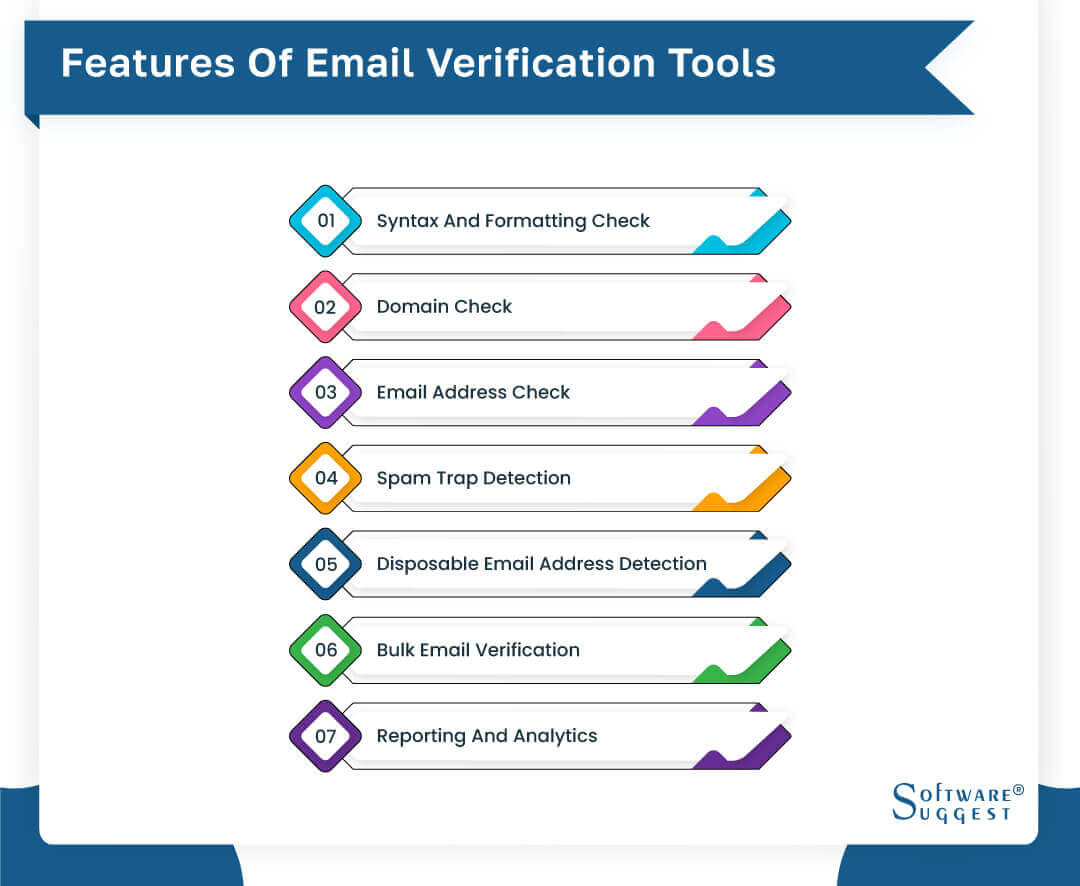 Features Of Email Verification Tools

01 Syntax And Formatting Check

02 Domain Check

03 Email Address Check

04 Spam Trap Detection

05 Disposable Email Address Detection

06 Bulk Email Verification

07 Reporting And Analytics

SOFTWARE® SUGGEST